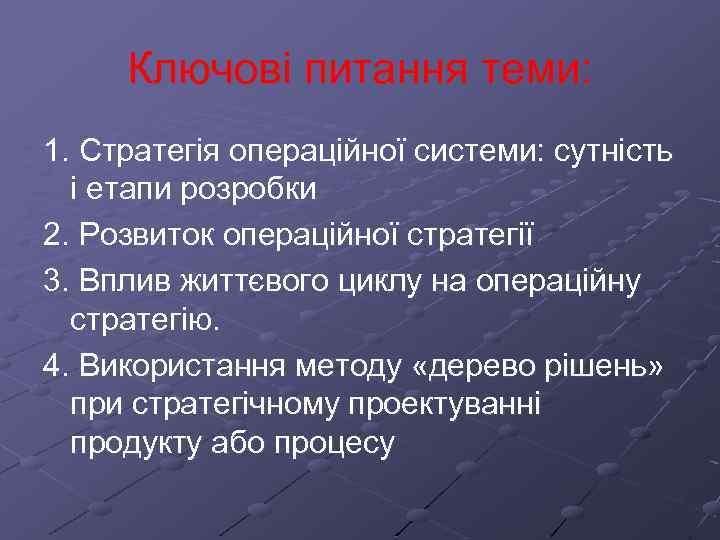 Ключові питання теми:

1. Стратегія операційної системи: сутність і етапи розробки

2. Розвиток операційної стратегії

3. Вплив життєвого циклу на операційну стратегію.

4. Використання методу «дерево рішень» при стратегічному проектуванні продукту або процесу